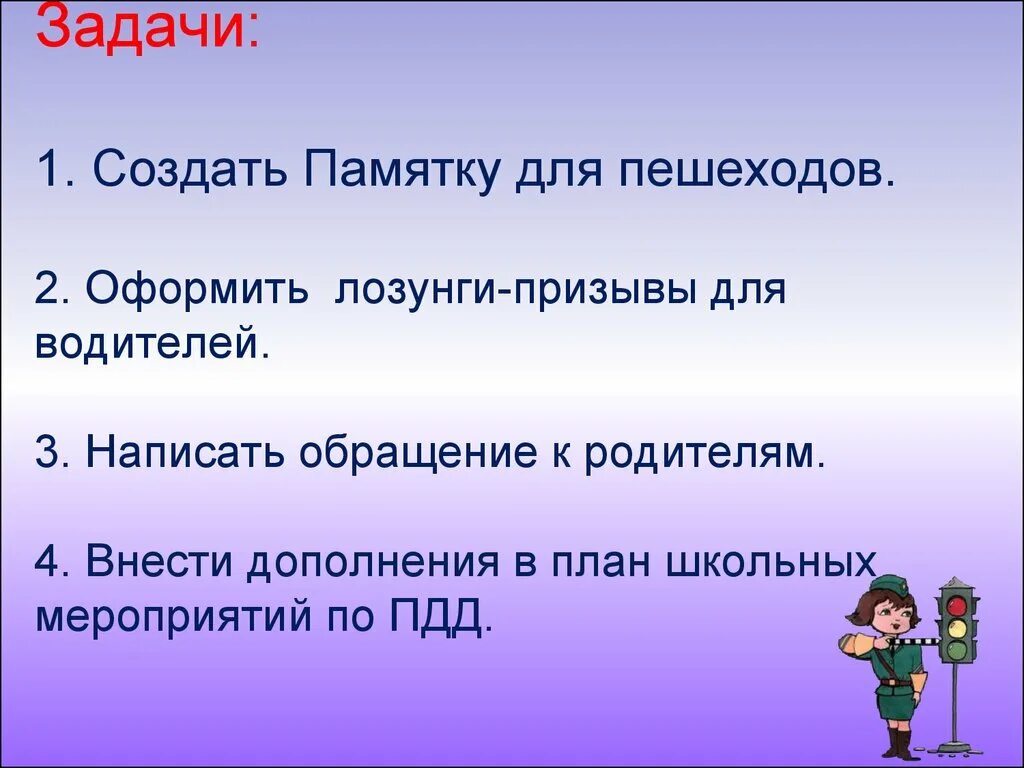 Задачи:

1. Создать Памятку для пешеходов.

2. Оформить лозунги-призывы для водителей.

3. Написать обращение к родителям.

4. Внести дополнения в план школьных мероприятий по ПДД.